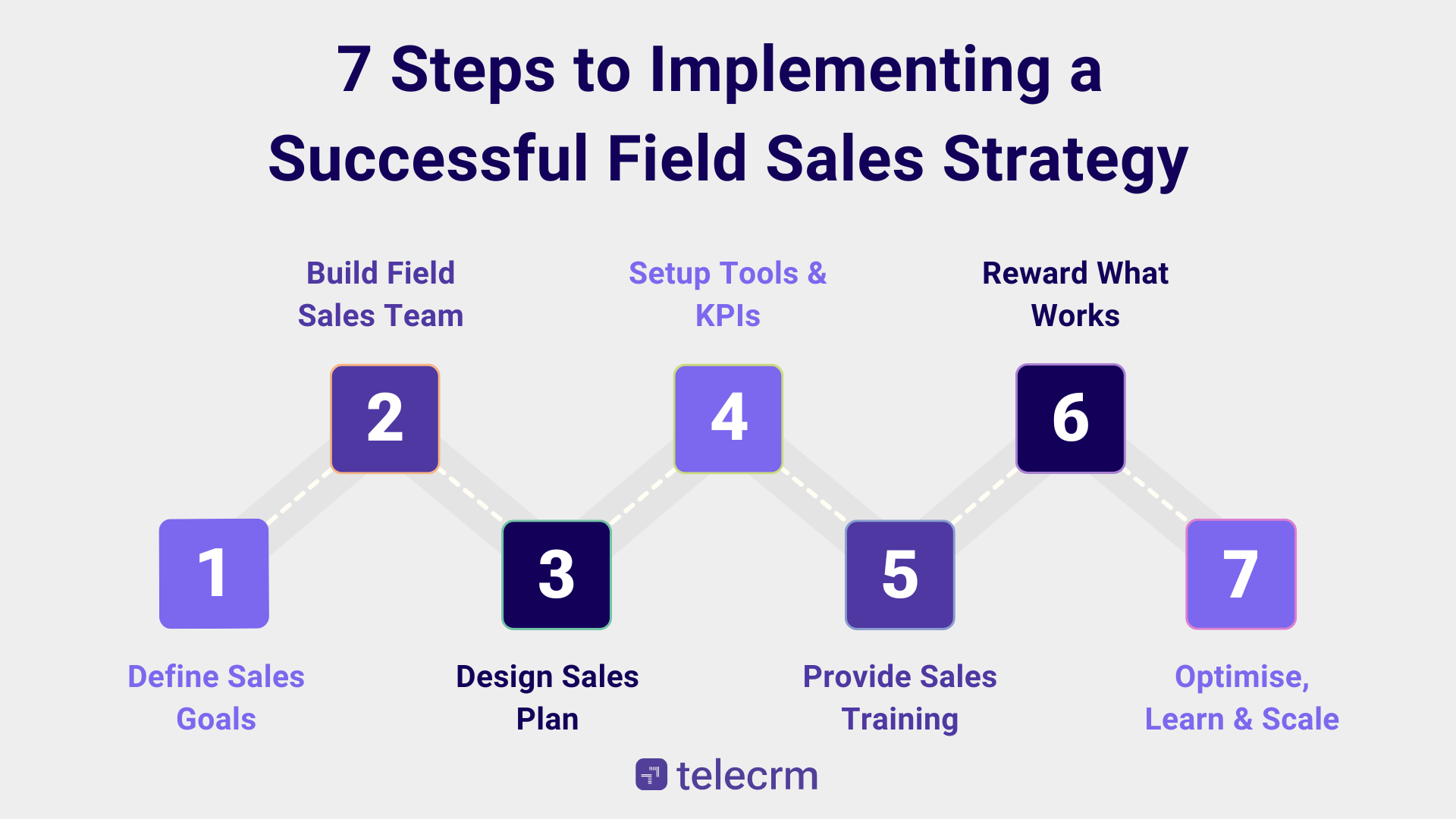 7 Steps to Implementing a Successful Field Sales Strategy

Build Field Sales Team

Setup Tools & KPIs

Reward What Works

2

4

6

1

3

5

7

Define Sales Goals

Design Sales Plan

Provide Sales Training

Optimise, Learn & Scale

telecrm